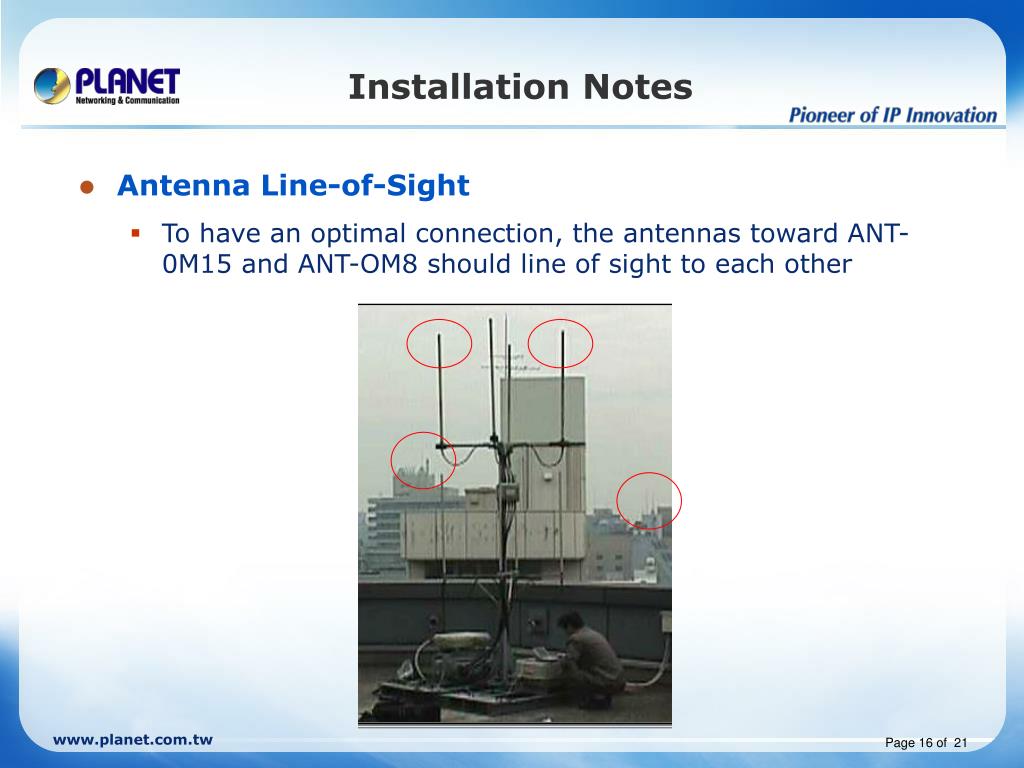 PLANET
Networking & Communication

Installation Notes

Pioneer of IP Innovation

Antenna Line-of-Sight

To have an optimal connection, the antennas toward ANT-0M15 and ANT-OM8 should line of sight to each other

www.planet.com.tw

Page 16 of 21